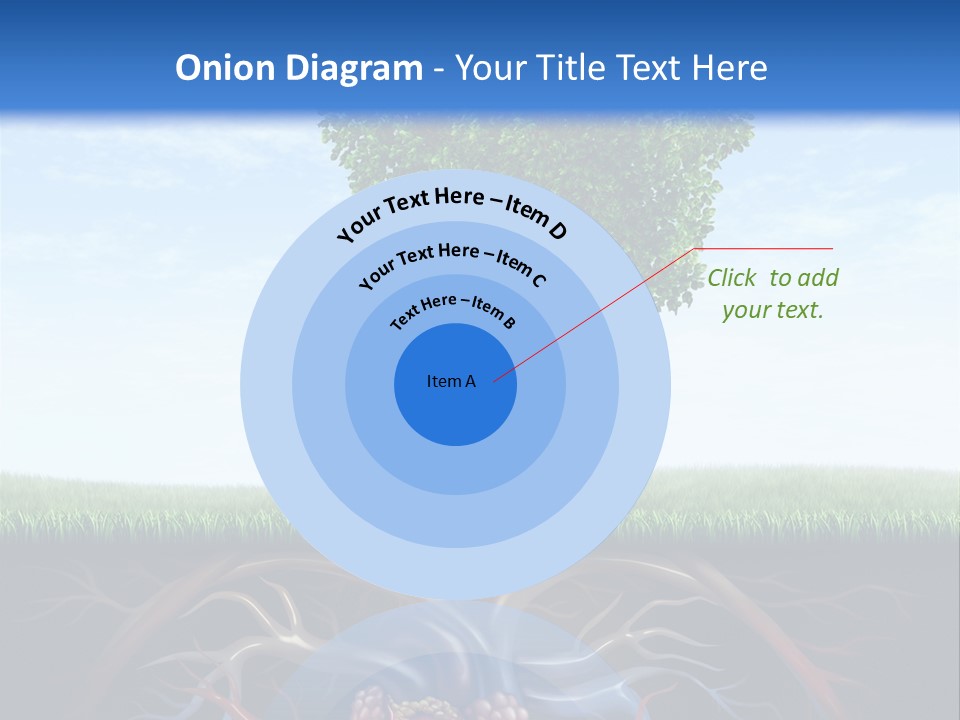 Onion Diagram - Your Title Text Here

Your Text Here – Item D

Your Text Here – Item C

Text Here – Item B

Item A

Click to add your text.